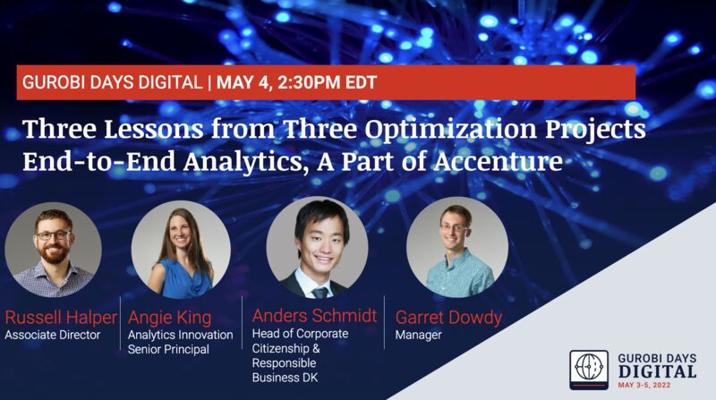 GUROBI DAYS DIGITAL | MAY 4, 2:30PM EDT

Three Lessons from Three Optimization Projects
End-to-End Analytics, A Part of Accenture

Russell Halper
Associate Director

Angie King
Analytics Innovation Senior Principal

Anders Schmidt
Head of Corporate Citizenship & Responsible Business DK

Garret Dowdy
Manager

GUROBI DAYS
DIGITAL
MAY 3-5, 2022